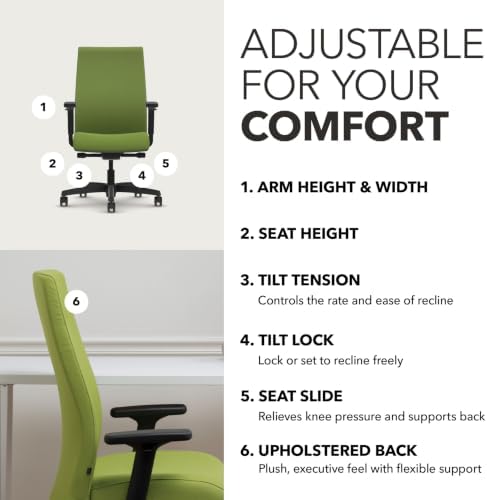 1

2

3

4

5

6

ADJUSTABLE FOR YOUR COMFORT

1. ARM HEIGHT & WIDTH

2. SEAT HEIGHT

3. TILT TENSION
Controls the rate and ease of recline

4. TILT LOCK
Lock or set to recline freely

5. SEAT SLIDE
Relieves knee pressure and supports back

6. UPHOLSTERED BACK
Plush, executive feel with flexible support